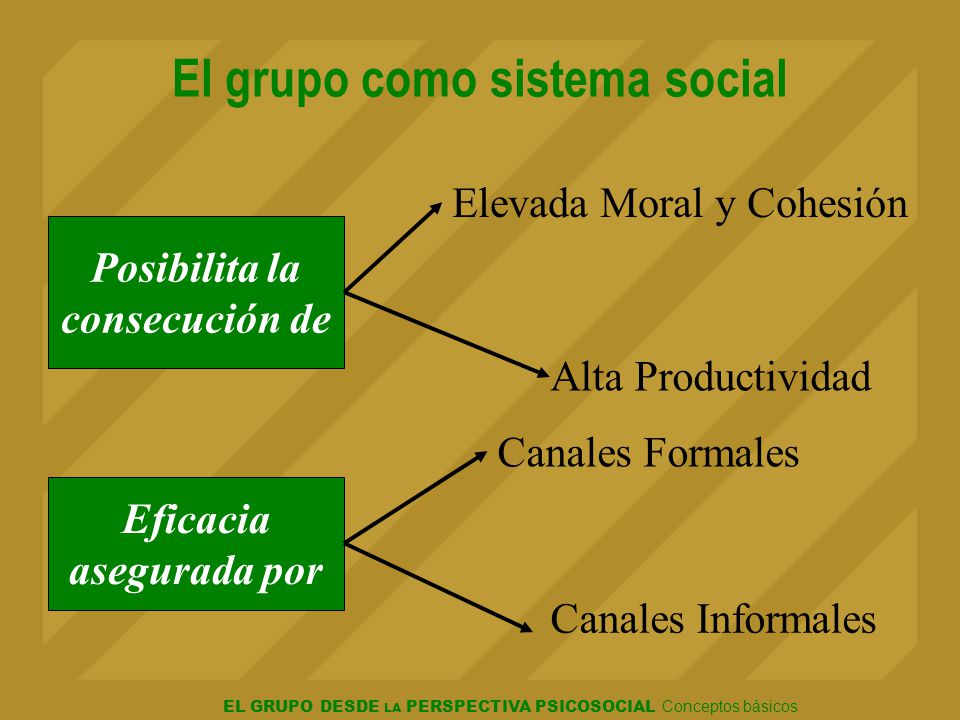 El grupo como sistema social

Posibilita la consecución de

Elevada Moral y Cohesión

Alta Productividad

Eficacia asegurada por

Canales Formales

Canales Informales

EL GRUPO DESDE LA PERSPECTIVA PSICOSOCIAL Conceptos básicos